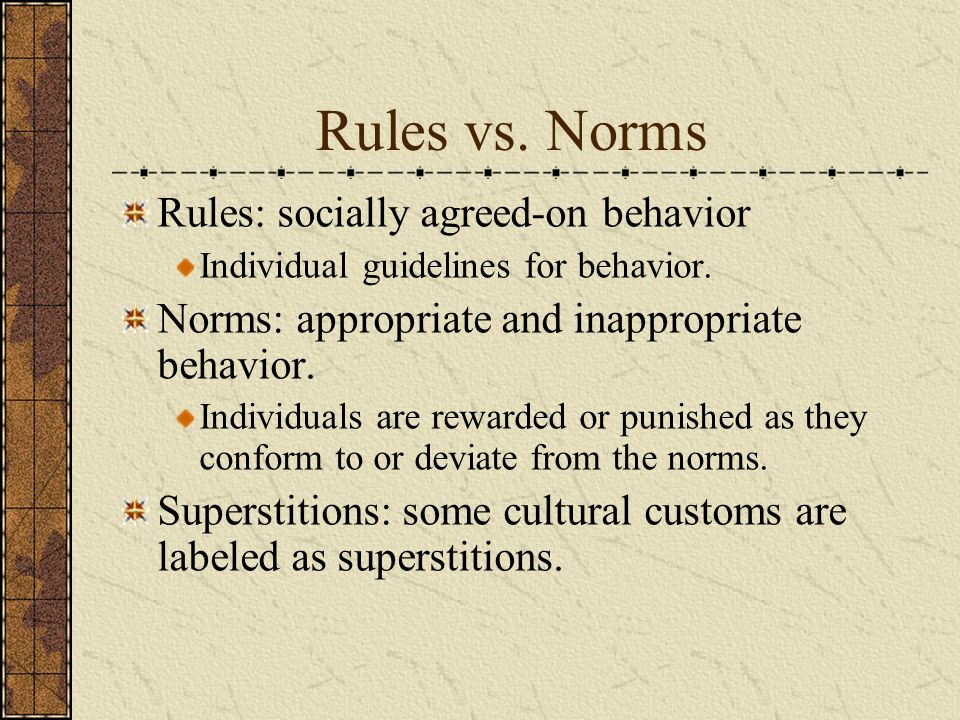 Rules vs. Norms

Rules: socially agreed-on behavior

Individual guidelines for behavior.

Norms: appropriate and inappropriate behavior.

Individuals are rewarded or punished as they conform to or deviate from the norms.

Superstitions: some cultural customs are labeled as superstitions.